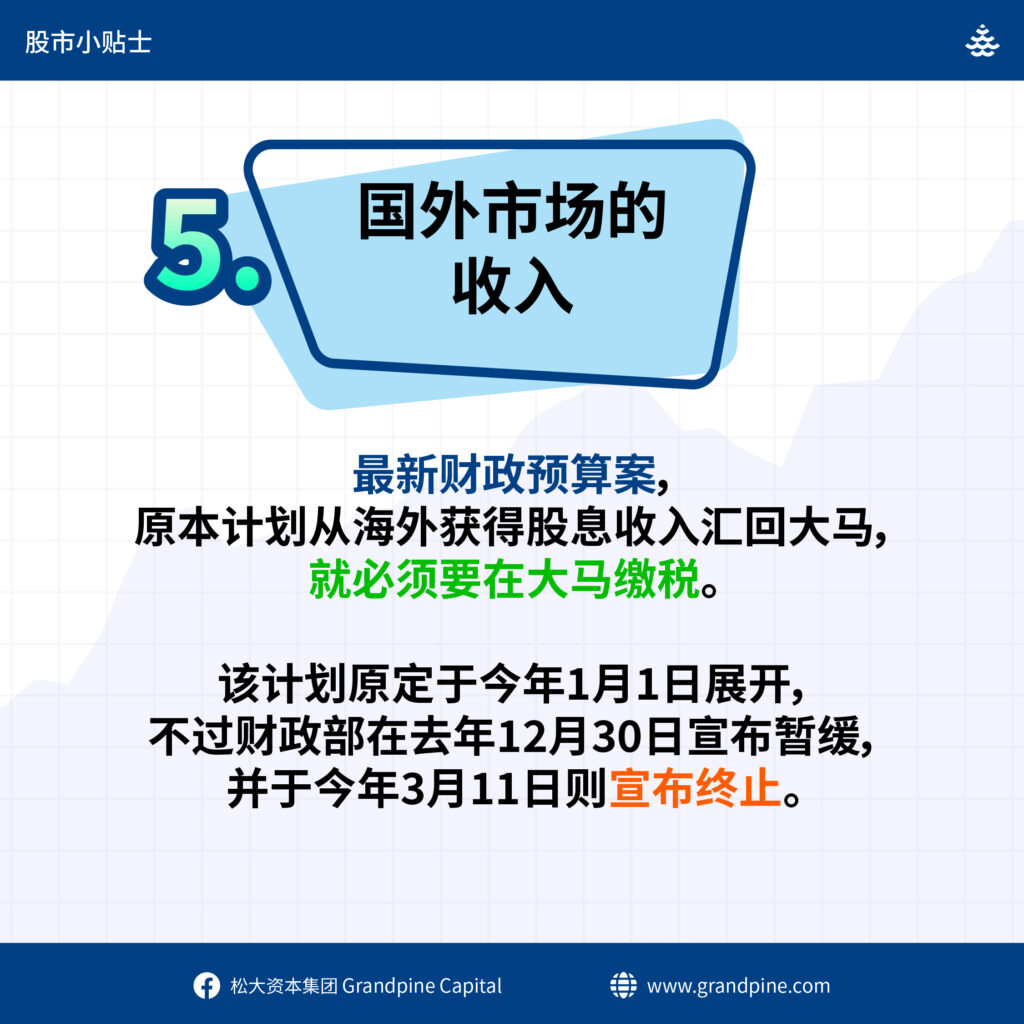 股市小贴士

5. 国外市场的收入

最新财政预算案,
原本计划从海外获得股息收入汇回大马,
就必须要在大马缴税。

该计划原定于今年1月1日展开,
不过财政部在去年12月30日宣布暂缓,
并于今年3月11日则宣布终止。

松大资本集团 Grandpine Capital
www.grandpine.com